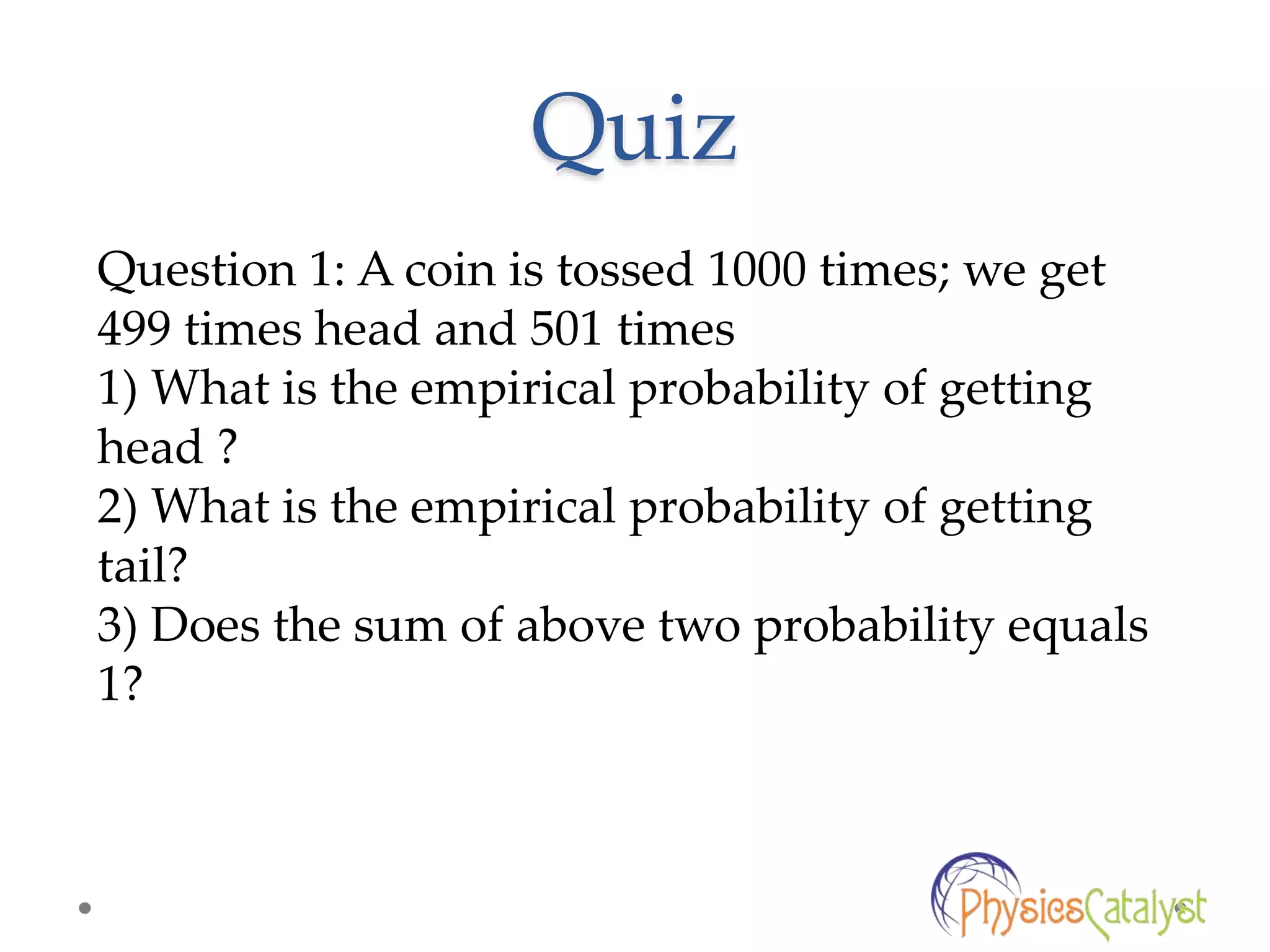 Quiz

Question 1: A coin is tossed 1000 times; we get 499 times head and 501 times
1) What is the empirical probability of getting head ?
2) What is the empirical probability of getting tail?
3) Does the sum of above two probability equals 1?

PhysicsCatalyst